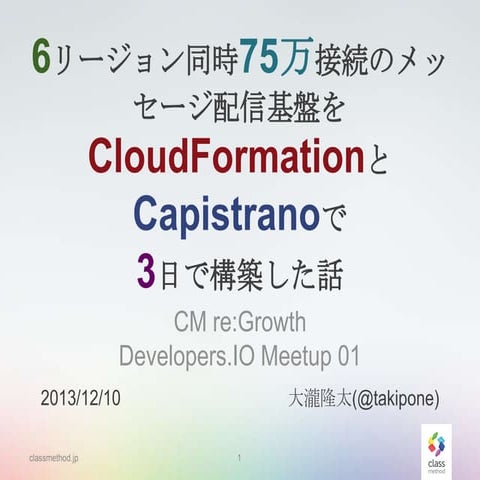 6リージョン同時75万接続のメッセージ配信基盤をCloudFormationとCapistranoで3日で構築した話

CM re:Growth
Developers.IO Meetup 01

2013/12/10

大瀧隆太(@takipone)

classmethod.jp

1

class method